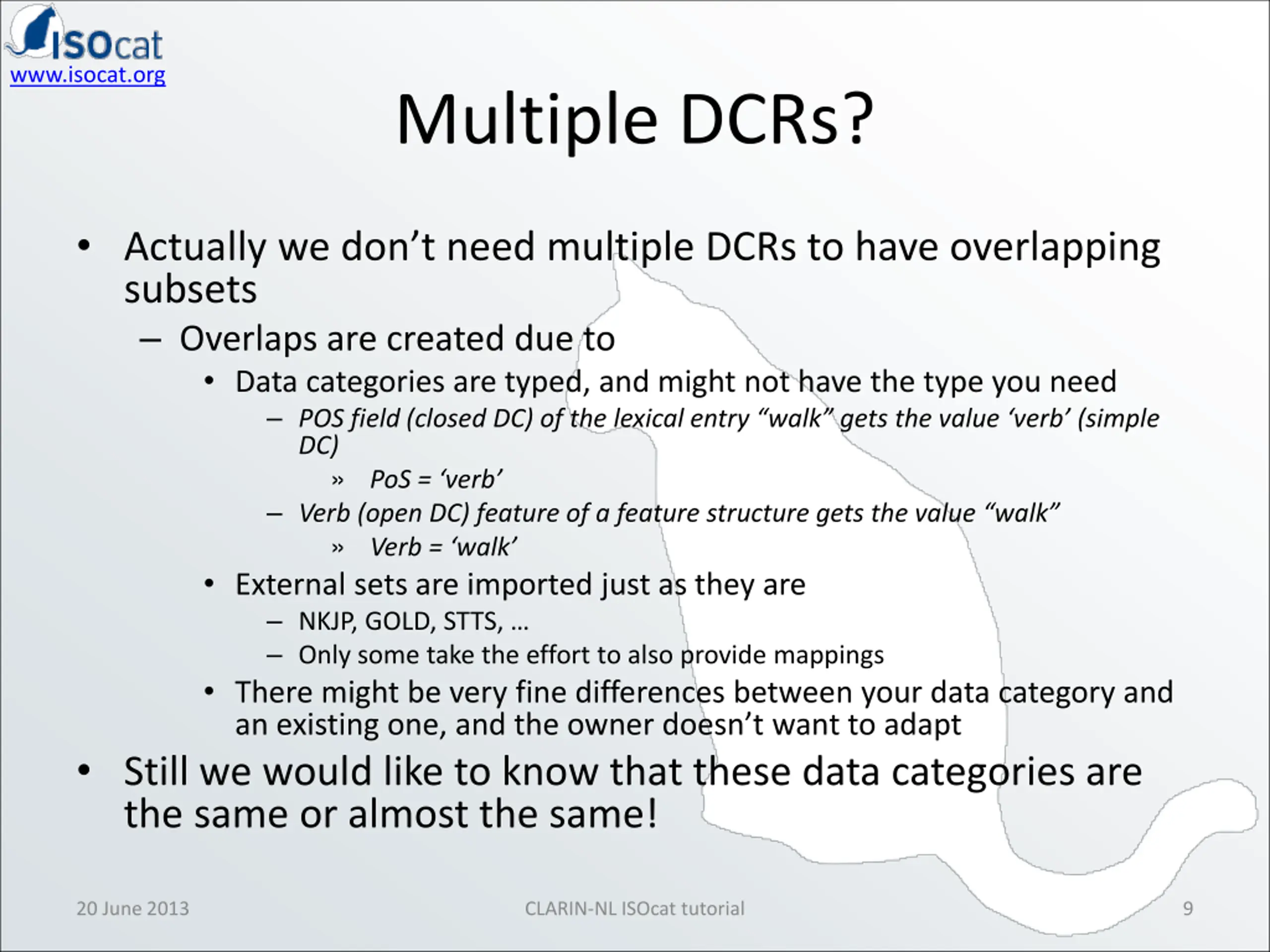 ISOcat
www.isocat.org

Multiple DCRs?

• Actually we don't need multiple DCRs to have overlapping subsets
– Overlaps are created due to
• Data categories are typed, and might not have the type you need
– POS field (closed DC) of the lexical entry "walk" gets the value 'verb' (simple DC)
» PoS = 'verb'
– Verb (open DC) feature of a feature structure gets the value "walk"
» Verb = 'walk'
• External sets are imported just as they are
– NKJP, GOLD, STTS, …
– Only some take the effort to also provide mappings
• There might be very fine differences between your data category and an existing one, and the owner doesn't want to adapt
• Still we would like to know that these data categories are the same or almost the same!

20 June 2013
CLARIN-NL ISOcat tutorial
9